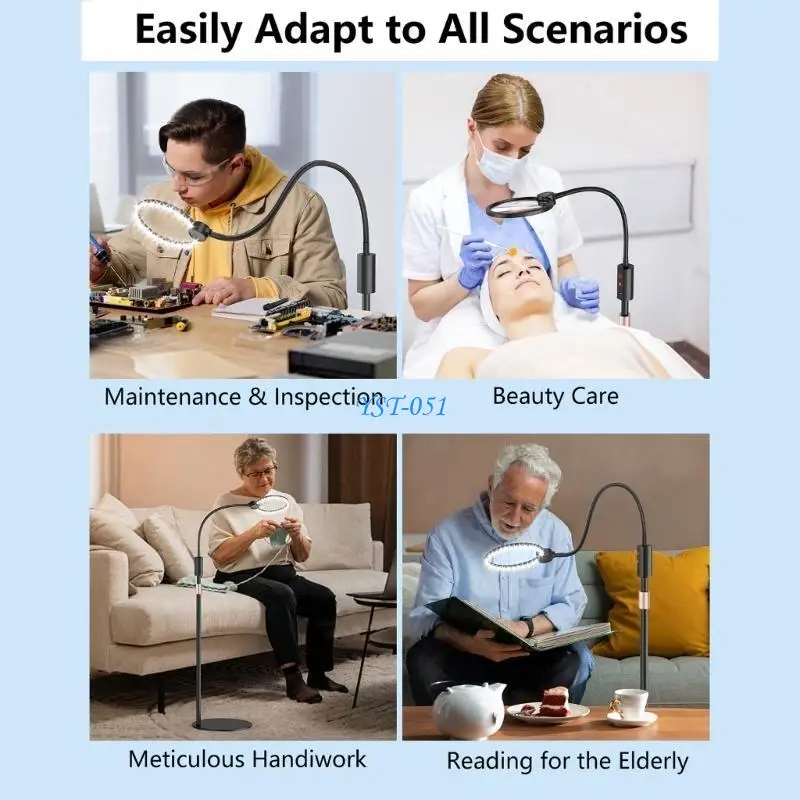 Easily Adapt to All Scenarios

Maintenance & Inspection

IST-051

Beauty Care

Meticulous Handiwork

Reading for the Elderly